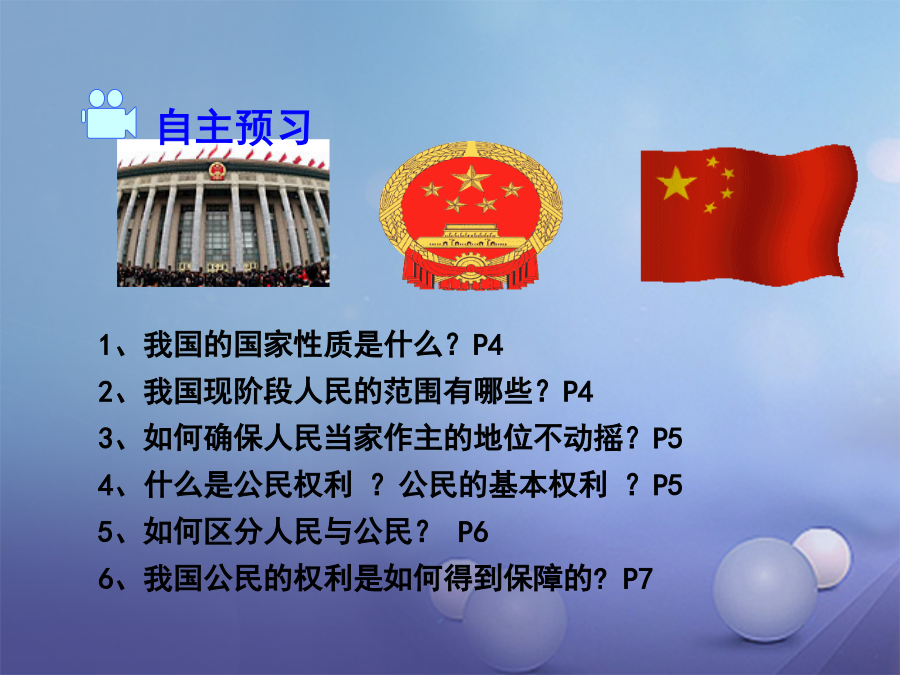 自主预习

1、我国的国家性质是什么？P4

2、我国现阶段人民的范围有哪些？P4

3、如何确保人民当家作主的地位不动摇？P5

4、什么是公民权利 ？公民的基本权利 ？P5

5、如何区分人民与公民？ P6

6、我国公民的权利是如何得到保障的？P7